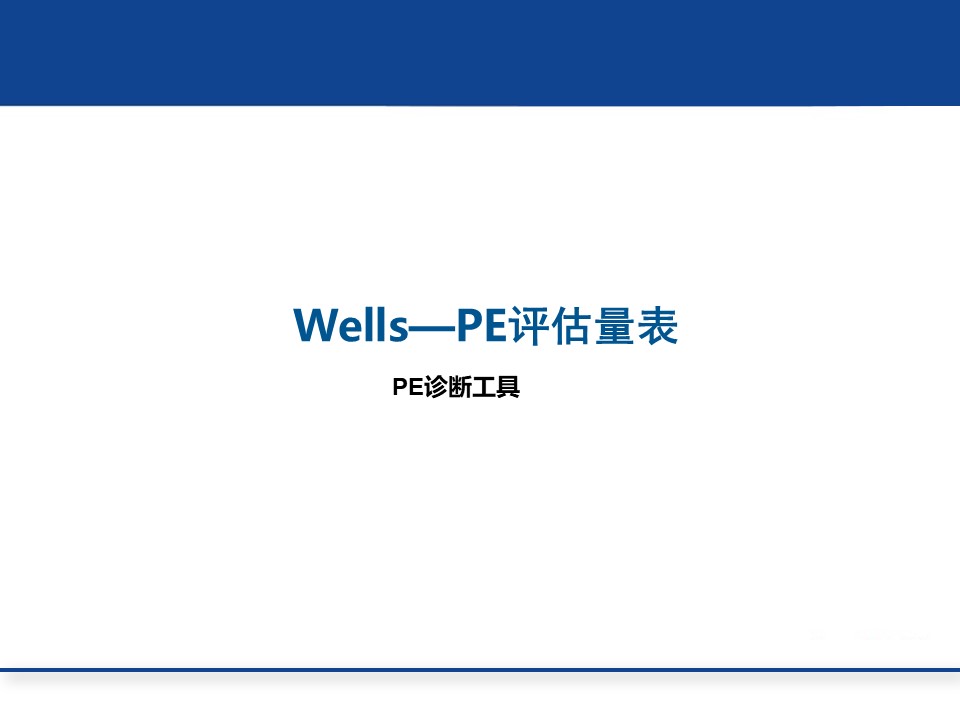 Wells—PE评估量表

PE诊断工具